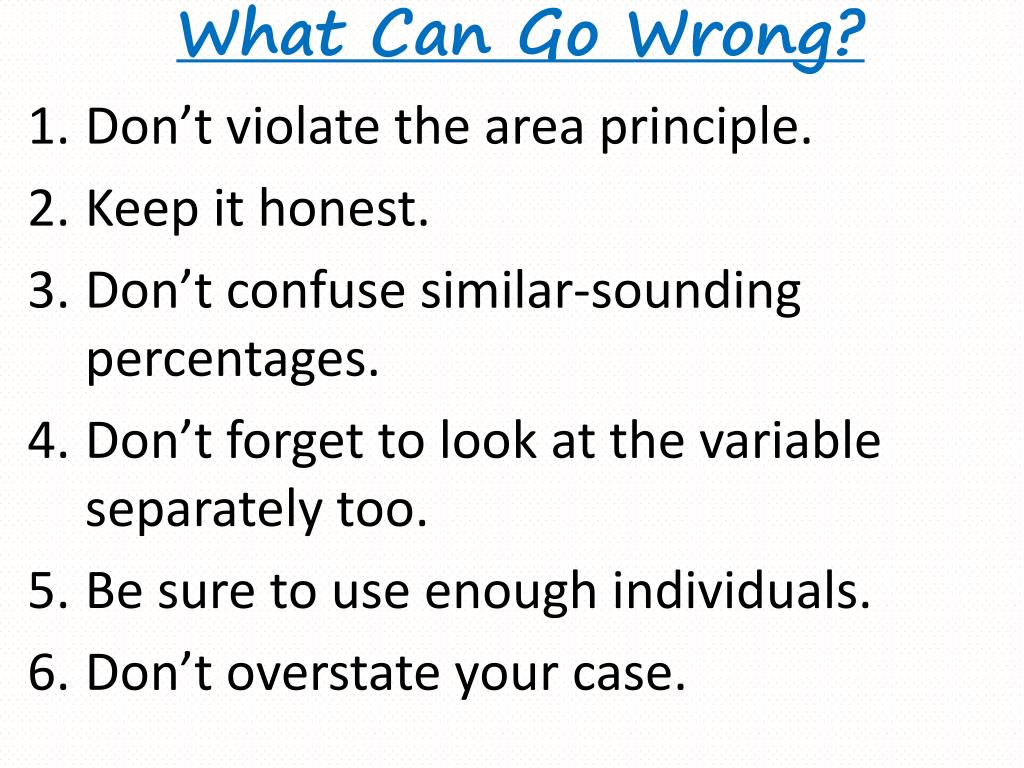 What Can Go Wrong?

1. Don’t violate the area principle.
2. Keep it honest.
3. Don’t confuse similar-sounding percentages.
4. Don’t forget to look at the variable separately too.
5. Be sure to use enough individuals.
6. Don’t overstate your case.